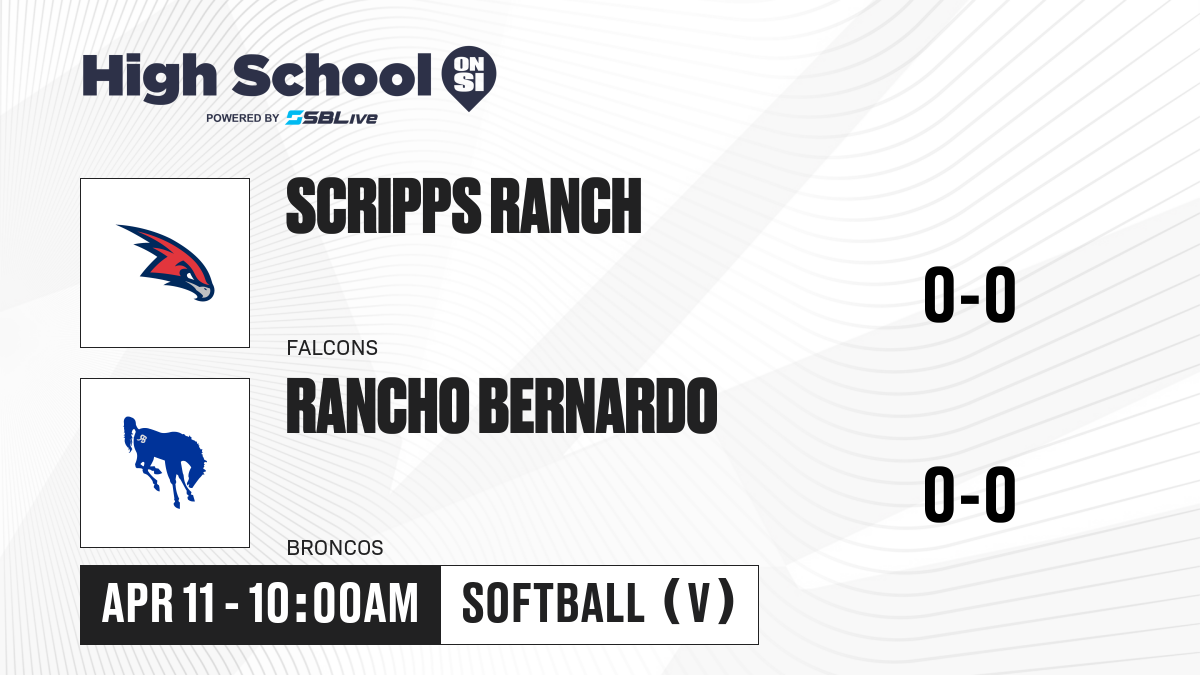 High School ON SI
POWERED BY SBLive

SCRIPPS RANCH
FALCONS
0-0

RANCHO BERNARDO
BRONCOS
0-0

APR 11 - 10:00AM
SOFTBALL (V)